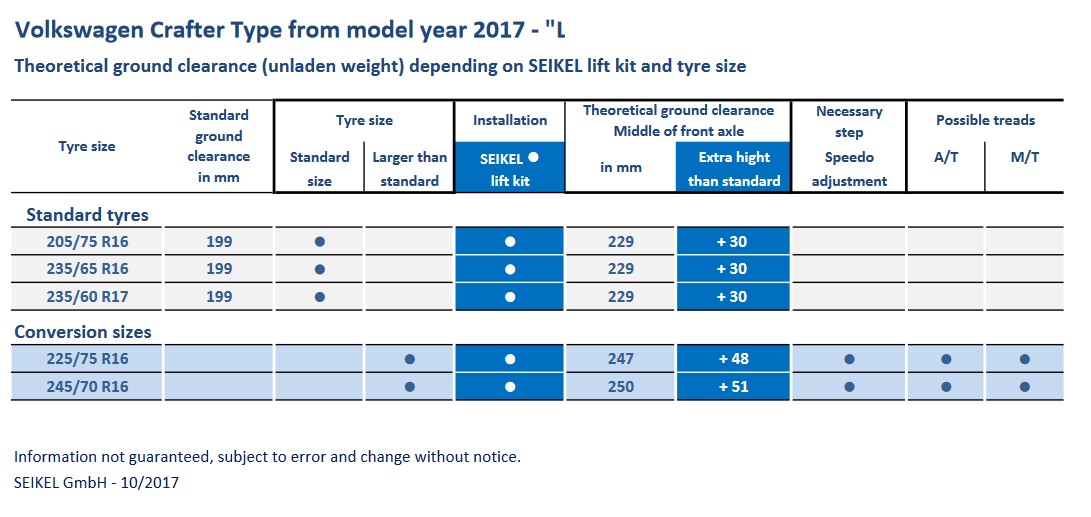 Volkswagen Crafter Type from model year 2017 - "L

Theoretical ground clearance (unladen weight) depending on SEIKEL lift kit and tyre size

| Tyre size | Standard ground clearance in mm | Tyre size: Standard size | Tyre size: Larger than standard | Installation: SEIKEL ● lift kit | Theoretical ground clearance Middle of front axle: in mm | Theoretical ground clearance Middle of front axle: Extra hight than standard | Necessary step: Speedo adjustment | Possible treads: A/T | Possible treads: M/T |
|---|---|---|---|---|---|---|---|---|---|
| Standard tyres | | | | | | | | | |
| 205/75 R16 | 199 | ● | | ● | 229 | + 30 | | | |
| 235/65 R16 | 199 | ● | | ● | 229 | + 30 | | | |
| 235/60 R17 | 199 | ● | | ● | 229 | + 30 | | | |
| Conversion sizes | | | | | | | | | |
| 225/75 R16 | | | ● | ● | 247 | + 48 | ● | ● | ● |
| 245/70 R16 | | | ● | ● | 250 | + 51 | ● | ● | ● |

Information not guaranteed, subject to error and change without notice.
SEIKEL GmbH - 10/2017